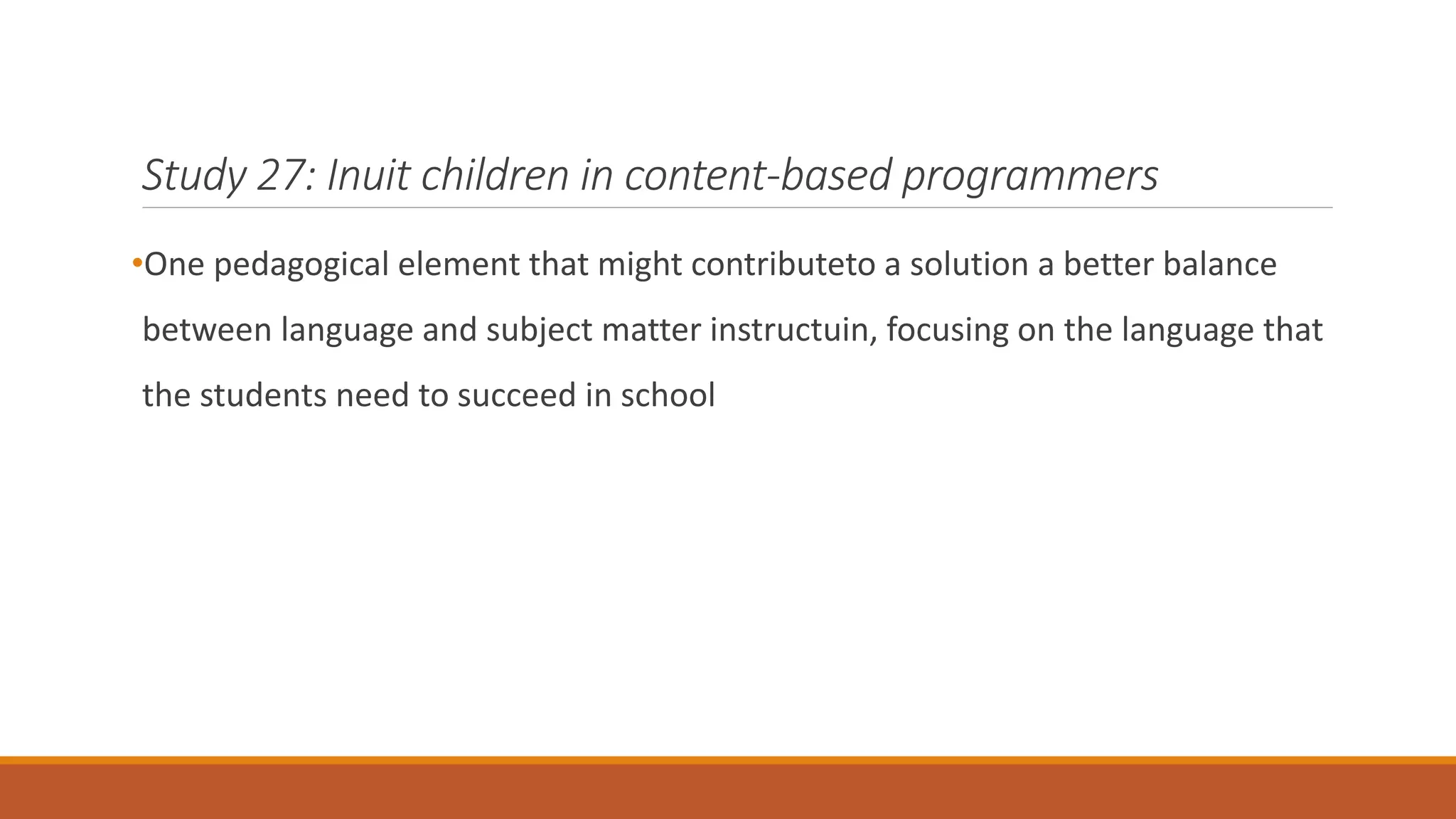 Study 27: Inuit children in content-based programmers

•One pedagogical element that might contributeto a solution a better balance between language and subject matter instructuin, focusing on the language that the students need to succeed in school